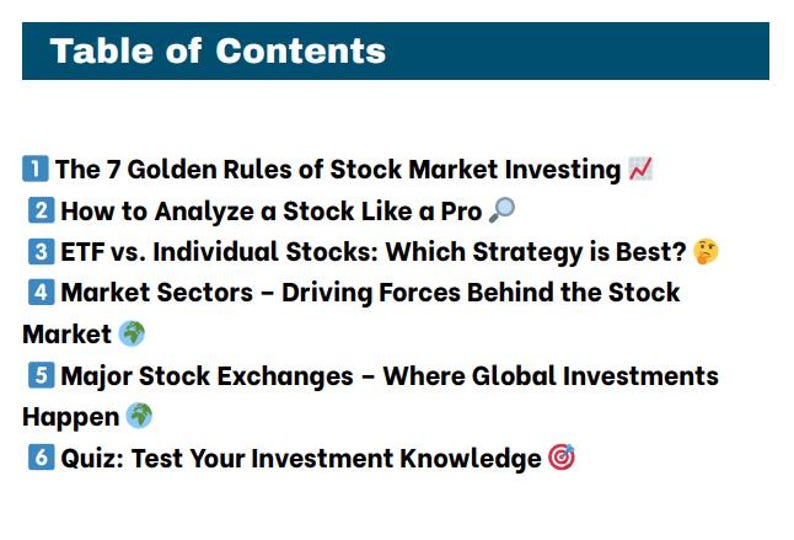 Table of Contents

1 The 7 Golden Rules of Stock Market Investing 📈
2 How to Analyze a Stock Like a Pro 🔎
3 ETF vs. Individual Stocks: Which Strategy is Best? 🤔
4 Market Sectors – Driving Forces Behind the Stock Market 🌍
5 Major Stock Exchanges – Where Global Investments Happen 🌍
6 Quiz: Test Your Investment Knowledge 🎯